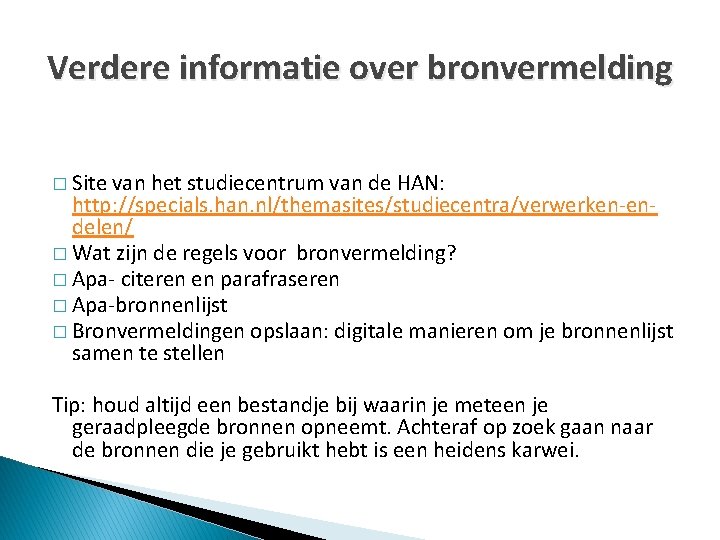 Verdere informatie over bronvermelding

□ Site van het studiecentrum van de HAN: http://specials.han.nl/themasites/studiecentra/verwerken-en-delen/
□ Wat zijn de regels voor  bronvermelding?
□ Apa- citeren en parafraseren
□ Apa-bronnenlijst
□ Bronvermeldingen opslaan: digitale manieren om je bronnenlijst samen te stellen

Tip: houd altijd een bestandje bij waarin je meteen je geraadpleegde bronnen opneemt. Achteraf op zoek gaan naar de bronnen die je gebruikt hebt is een heidens karwei.